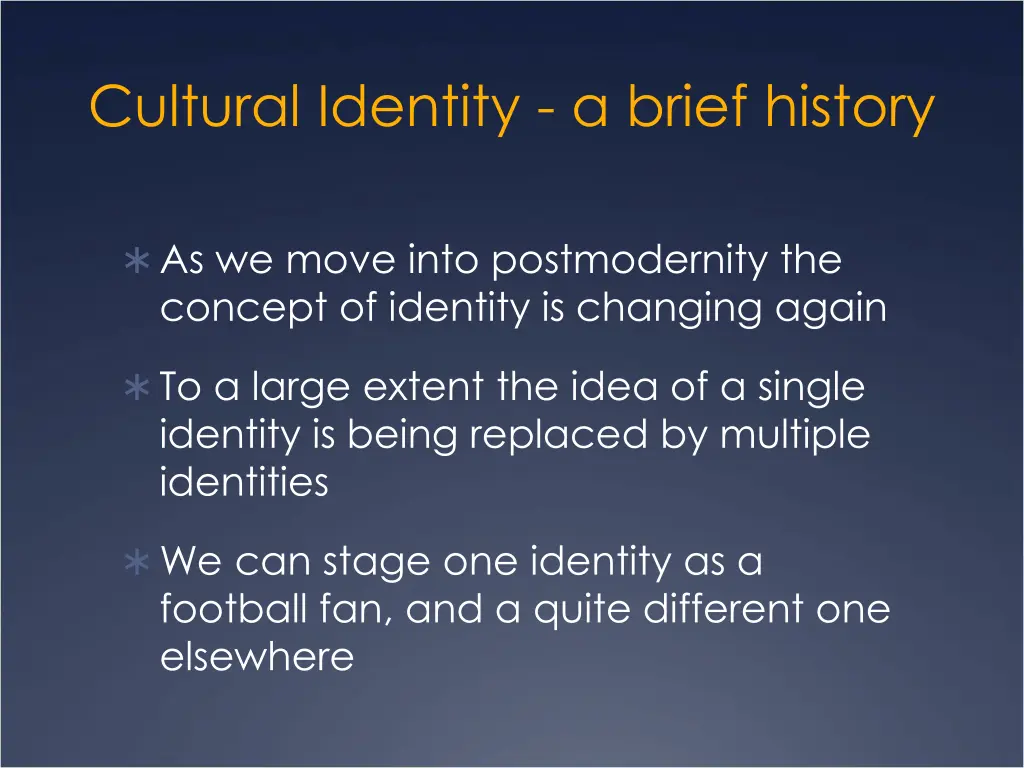 Cultural Identity - a brief history

∗ As we move into postmodernity the concept of identity is changing again

∗ To a large extent the idea of a single identity is being replaced by multiple identities

∗ We can stage one identity as a football fan, and a quite different one elsewhere